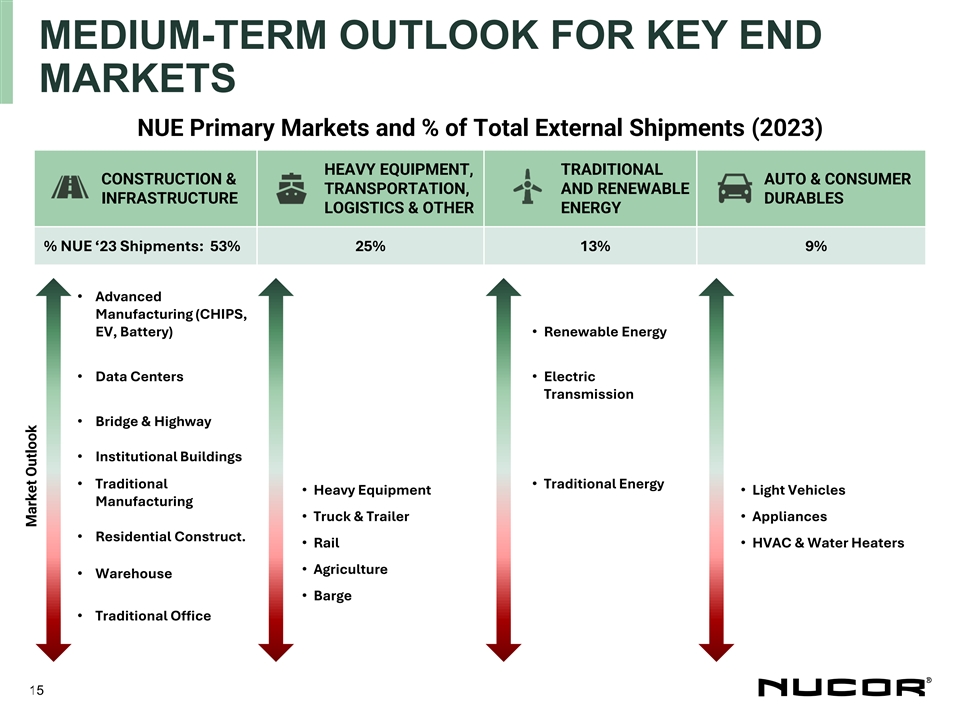 MEDIUM-TERM OUTLOOK FOR KEY END MARKETS

NUE Primary Markets and % of Total External Shipments (2023)

| CONSTRUCTION & INFRASTRUCTURE | HEAVY EQUIPMENT, TRANSPORTATION, LOGISTICS & OTHER | TRADITIONAL AND RENEWABLE ENERGY | AUTO & CONSUMER DURABLES |
|---|---|---|---|
| % NUE '23 Shipments: 53% | 25% | 13% | 9% |

Market Outlook

• Advanced Manufacturing (CHIPS, EV, Battery)
• Data Centers
• Bridge & Highway
• Institutional Buildings
• Traditional Manufacturing
• Residential Construct.
• Warehouse
• Traditional Office

• Heavy Equipment
• Truck & Trailer
• Rail
• Agriculture
• Barge

• Renewable Energy
• Electric Transmission
• Traditional Energy

• Light Vehicles
• Appliances
• HVAC & Water Heaters

15

NUCOR®